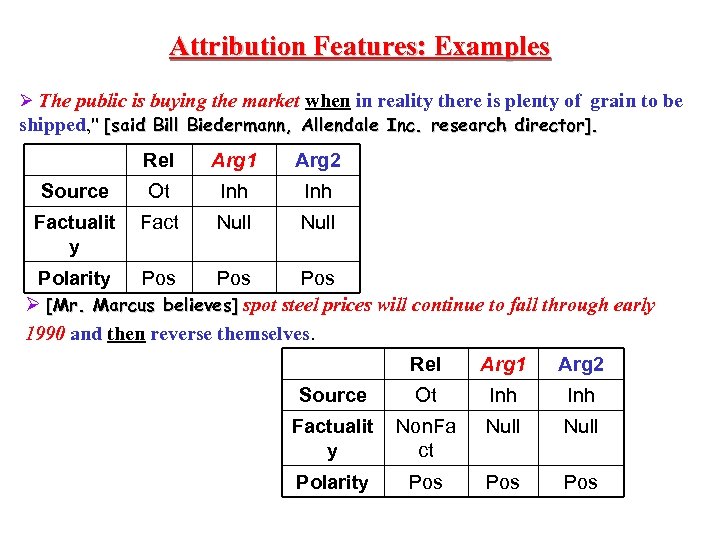 Attribution Features: Examples

➢ The public is buying the market when in reality there is plenty of grain to be shipped," [said Bill Biedermann, Allendale Inc. research director].

| | Rel | Arg1 | Arg2 |
|---|---|---|---|
| Source | Ot | Inh | Inh |
| Factuality | Fact | Null | Null |
| Polarity | Pos | Pos | Pos |

➢ [Mr. Marcus believes] spot steel prices will continue to fall through early 1990 and then reverse themselves.

| | Rel | Arg1 | Arg2 |
|---|---|---|---|
| Source | Ot | Inh | Inh |
| Factuality | NonFact | Null | Null |
| Polarity | Pos | Pos | Pos |